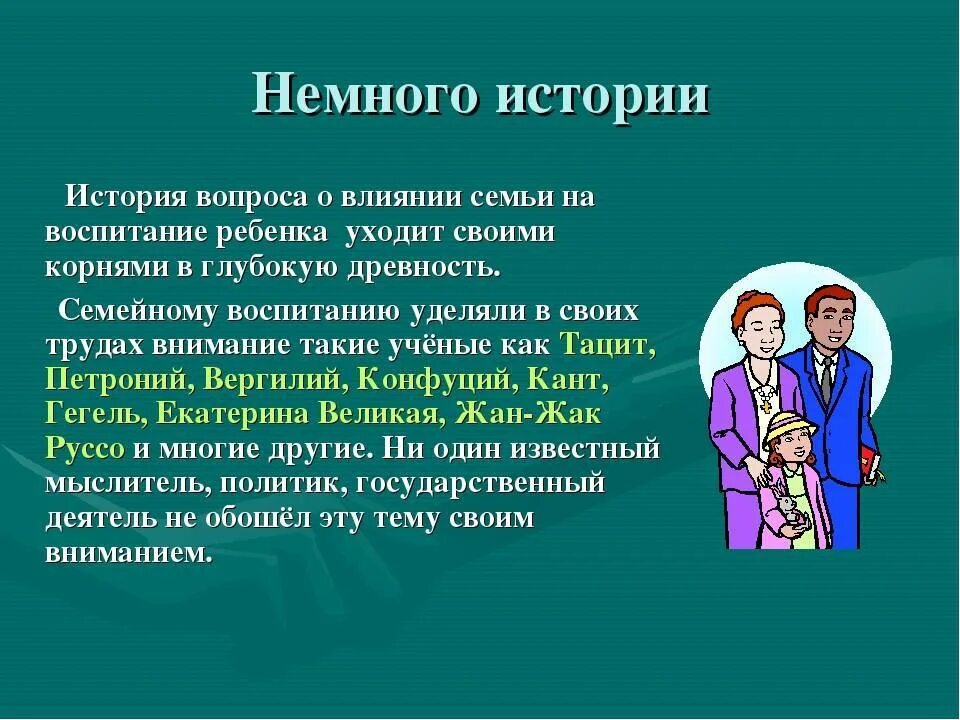 Немного истории

История вопроса о влиянии семьи на воспитание ребенка уходит своими корнями в глубокую древность.

Семейному воспитанию уделяли в своих трудах внимание такие учёные как Тацит, Петроний, Вергилий, Конфуций, Кант, Гегель, Екатерина Великая, Жан-Жак Руссо и многие другие. Ни один известный мыслитель, политик, государственный деятель не обошёл эту тему своим вниманием.